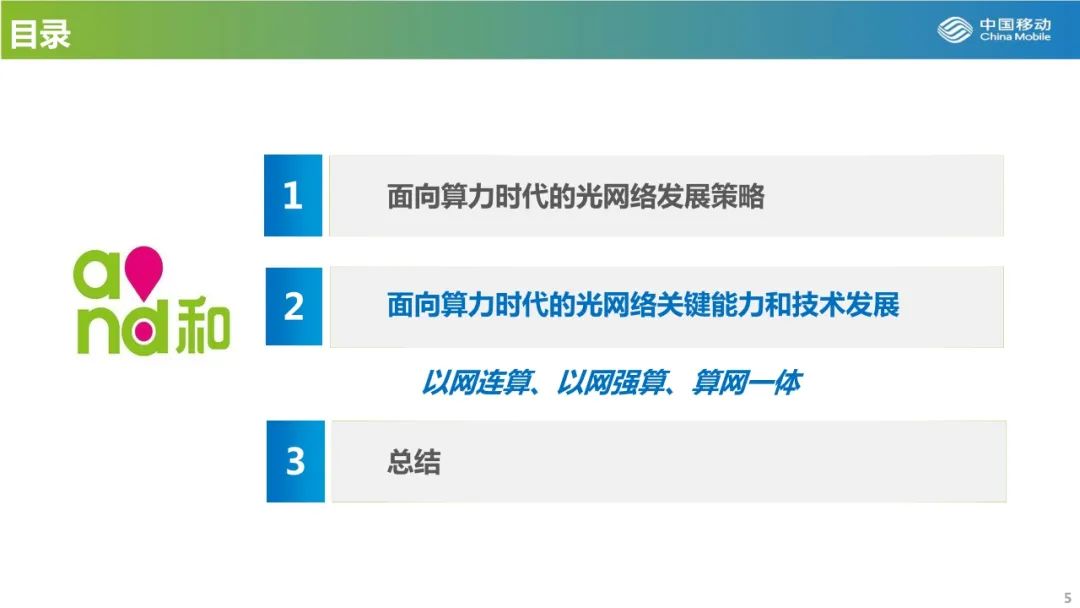 目录

中国移动
China Mobile

and 和

1 面向算力时代的光网络发展策略

2 面向算力时代的光网络关键能力和技术发展

以网连算、以网强算、算网一体

3 总结

5